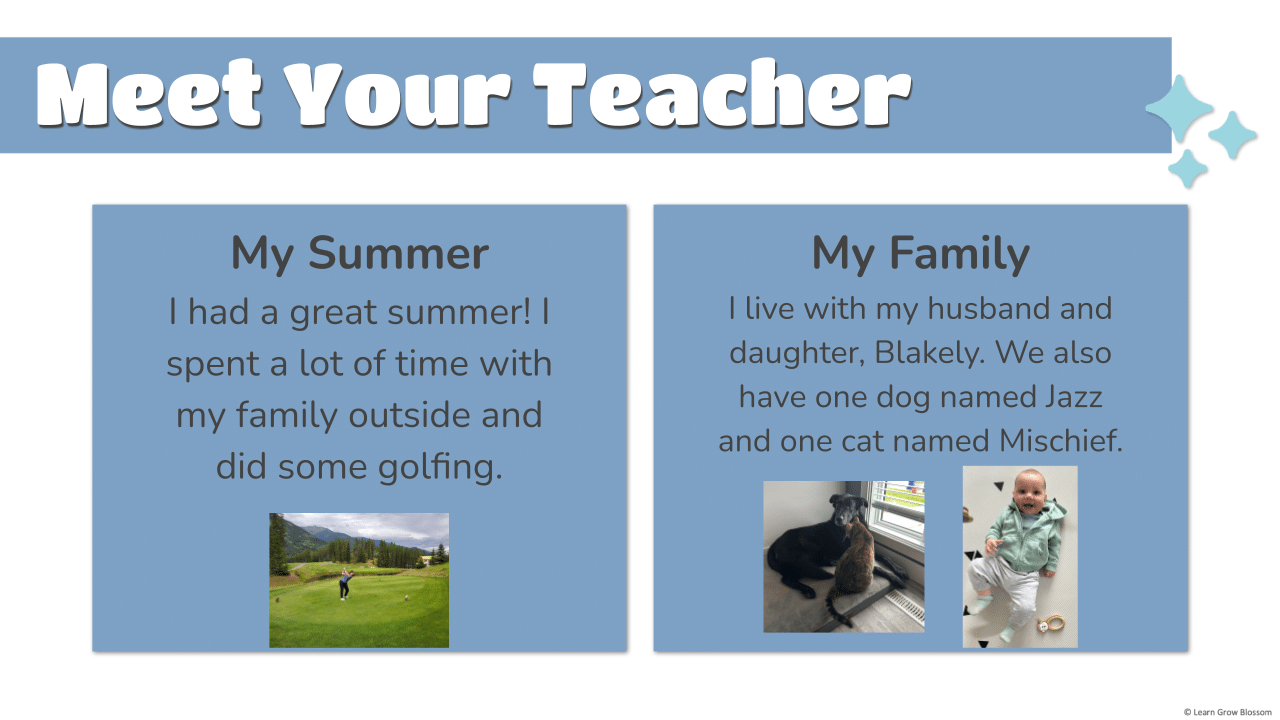 Meet Your Teacher

My Summer

I had a great summer! I spent a lot of time with my family outside and did some golfing.

My Family

I live with my husband and daughter, Blakely. We also have one dog named Jazz and one cat named Mischief.

© Learn Grow Blossom